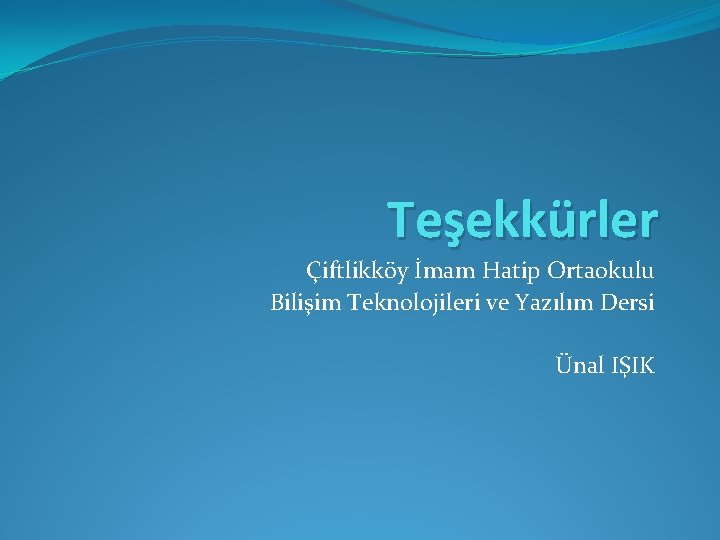 Teşekkürler

Çiftlikköy İmam Hatip Ortaokulu
Bilişim Teknolojileri ve Yazılım Dersi

Ünal IŞIK